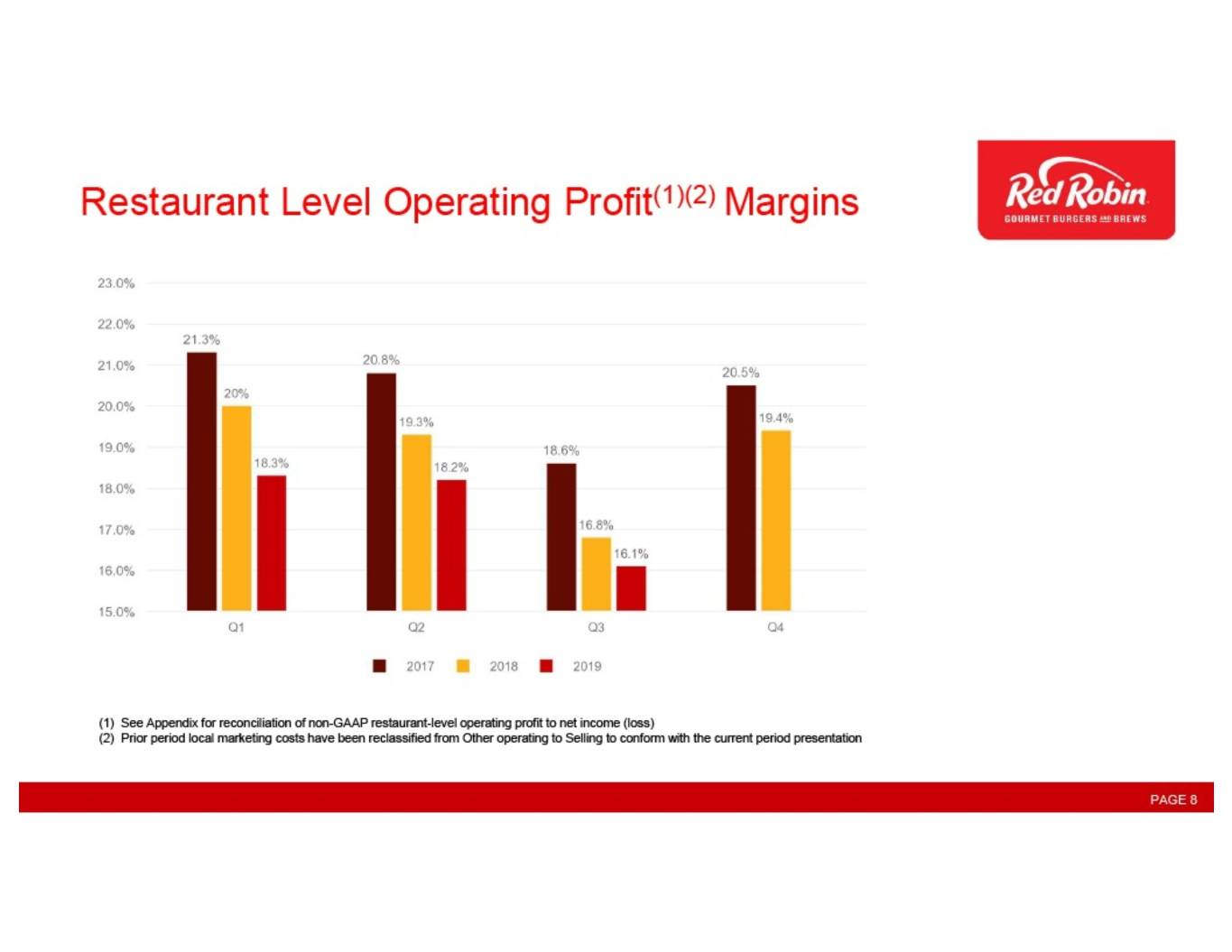 Restaurant Level Operating Profit$^{(1)(2)}$ Margins

Red Robin
GOURMET BURGERS AND BREWS

23.0%
22.0%
21.0%
20.0%
19.0%
18.0%
17.0%
16.0%
15.0%

21.3%
20%
18.3%
20.8%
19.3%
18.2%
18.6%
16.8%
16.1%
20.5%
19.4%

Q1
Q2
Q3
Q4

2017
2018
2019

(1) See Appendix for reconciliation of non-GAAP restaurant-level operating profit to net income (loss)
(2) Prior period local marketing costs have been reclassified from Other operating to Selling to conform with the current period presentation

PAGE 8